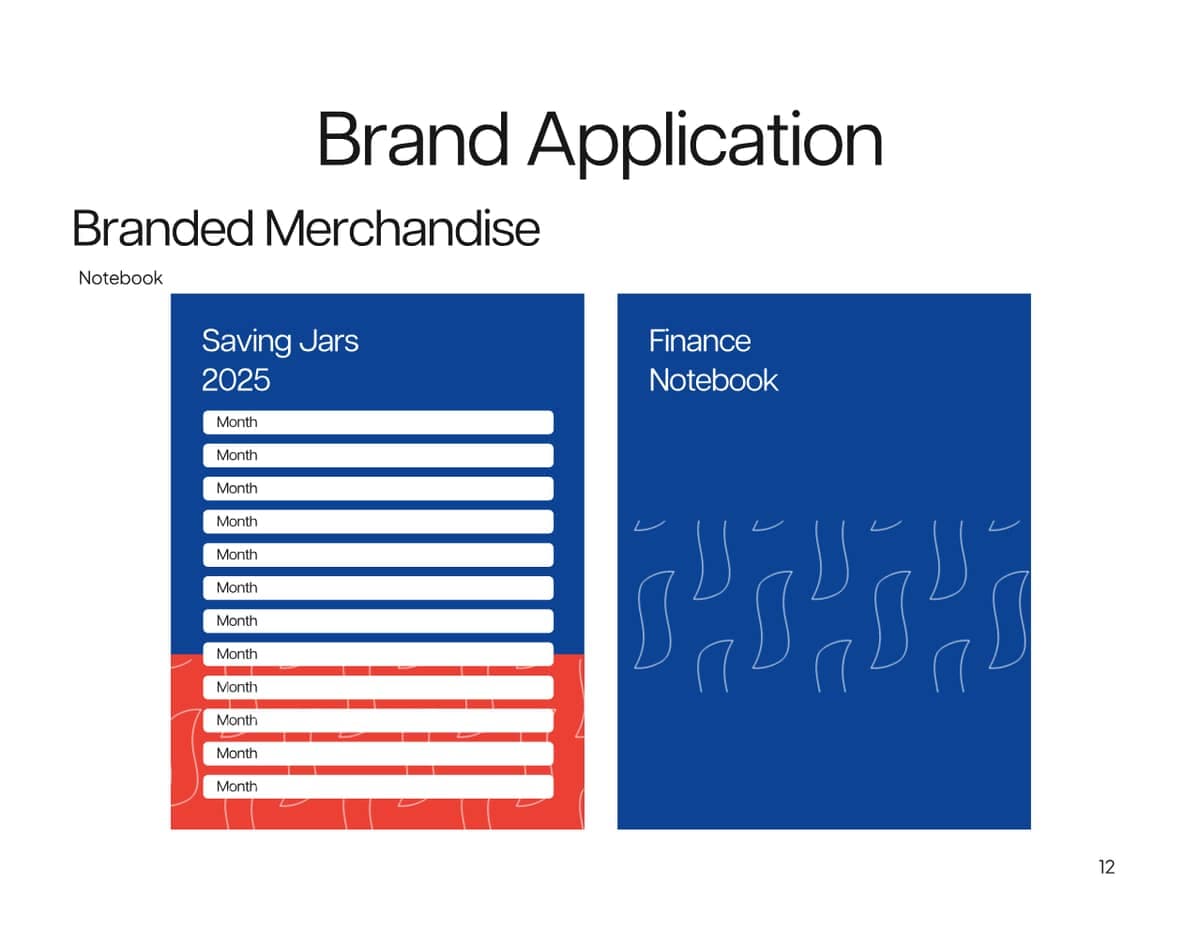 Brand Application

Branded Merchandise

Notebook

Saving Jars
2025

Month
Month
Month
Month
Month
Month
Month
Month
Month
Month
Month
Month

Finance
Notebook

12